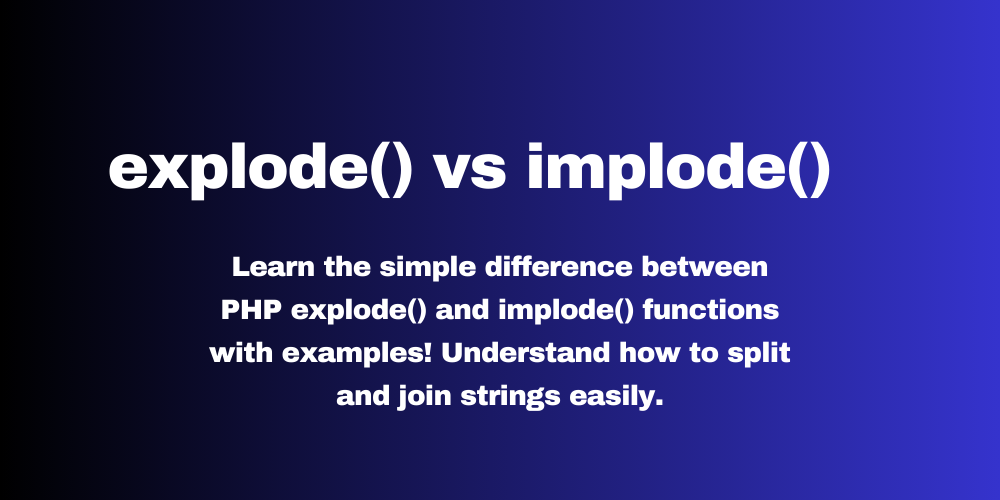 explode() vs implode()

Learn the simple difference between PHP explode() and implode() functions with examples! Understand how to split and join strings easily.